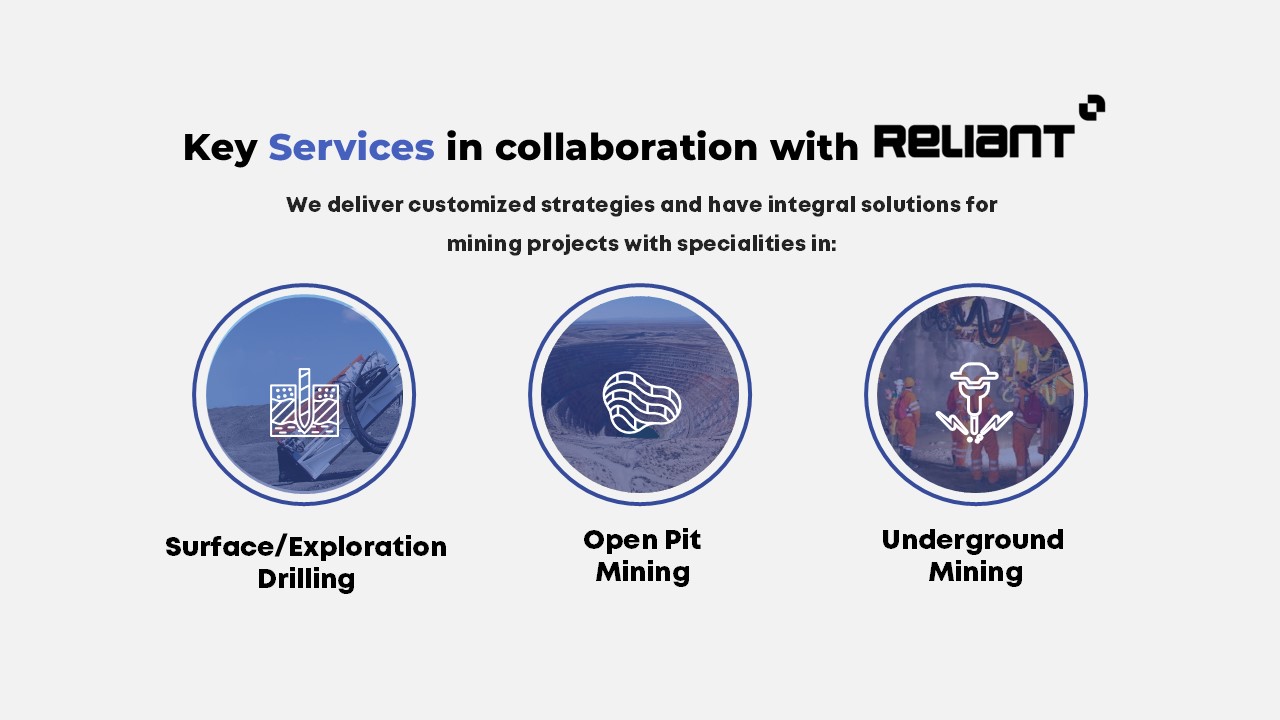 Key Services in collaboration with RELIANT

We deliver customized strategies and have integral solutions for mining projects with specialities in:

Surface/Exploration Drilling

Open Pit Mining

Underground Mining